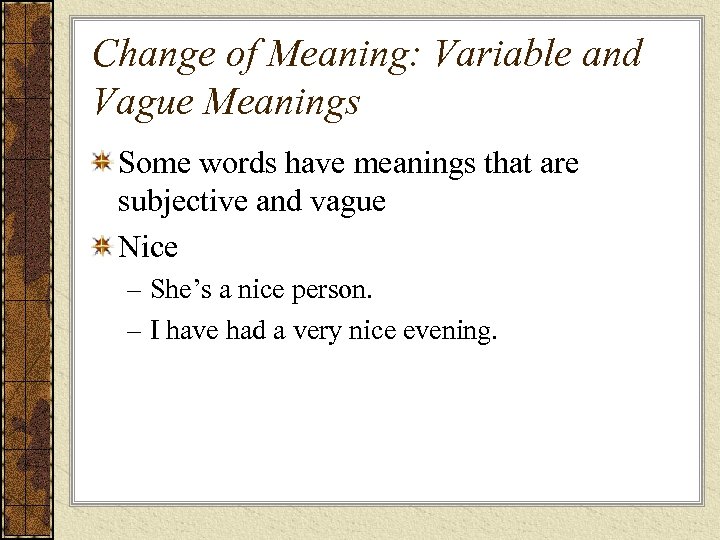 Change of Meaning: Variable and Vague Meanings

Some words have meanings that are subjective and vague

Nice

– She’s a nice person.

– I have had a very nice evening.